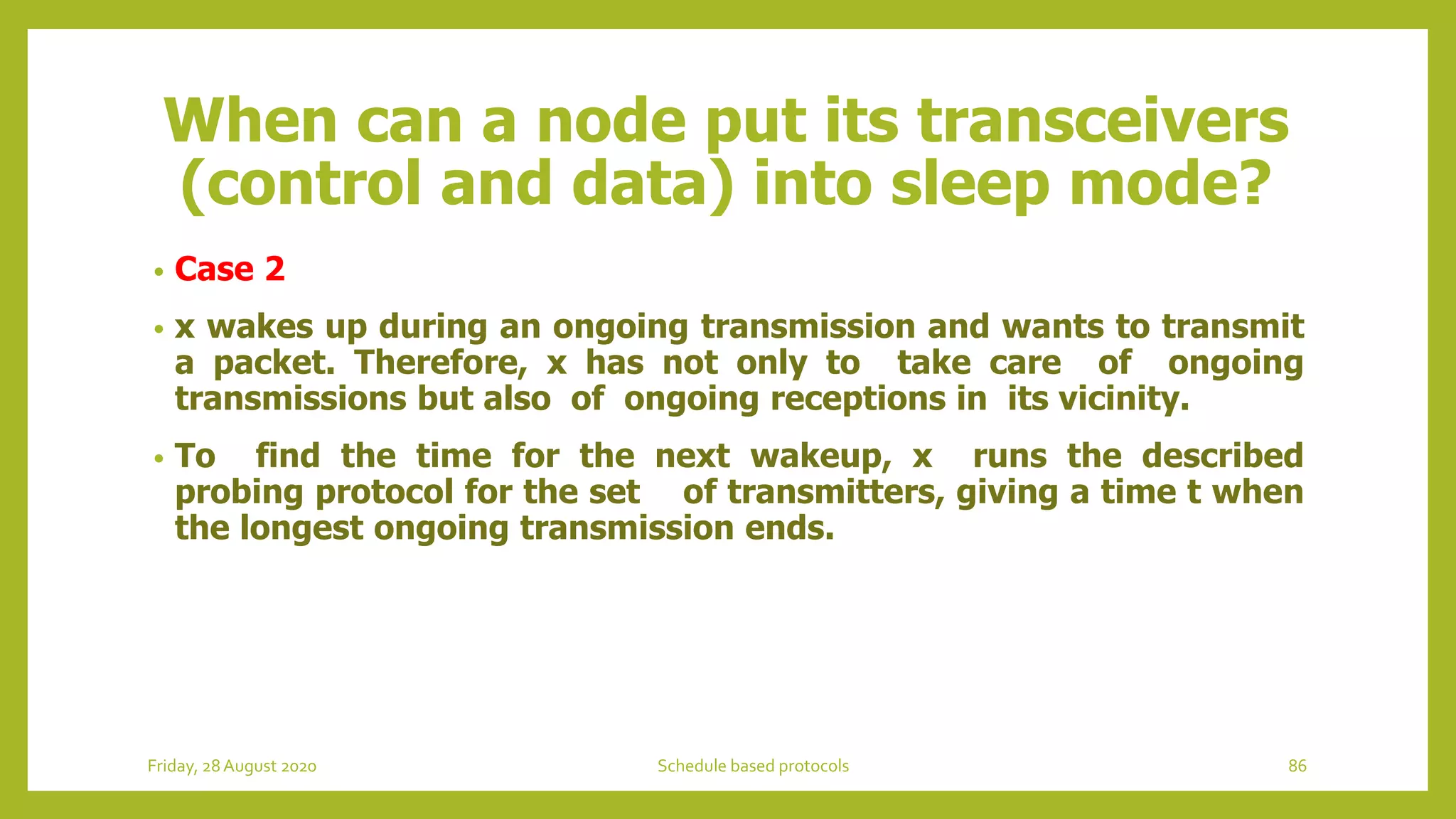 When can a node put its transceivers (control and data) into sleep mode?

• Case 2

• x wakes up during an ongoing transmission and wants to transmit a packet. Therefore, x has not only to take care of ongoing transmissions but also of ongoing receptions in its vicinity.

• To find the time for the next wakeup, x runs the described probing protocol for the set of transmitters, giving a time t when the longest ongoing transmission ends.

Friday, 28 August 2020

Schedule based protocols

86